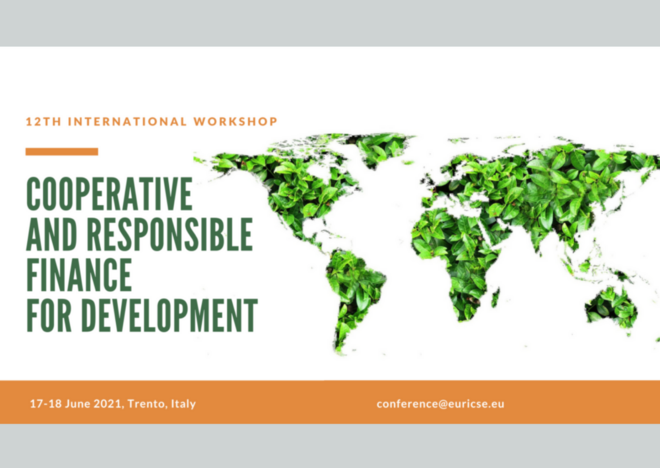 12TH INTERNATIONAL WORKSHOP

COOPERATIVE AND RESPONSIBLE FINANCE FOR DEVELOPMENT

17-18 June 2021, Trento, Italy

conference@euricse.eu